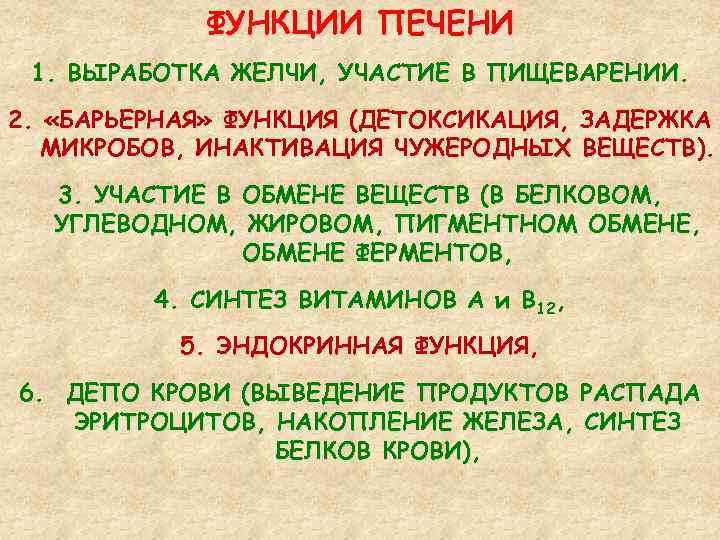 ФУНКЦИИ ПЕЧЕНИ

1. ВЫРАБОТКА ЖЕЛЧИ, УЧАСТИЕ В ПИЩЕВАРЕНИИ.

2. «БАРЬЕРНАЯ» ФУНКЦИЯ (ДЕТОКСИКАЦИЯ, ЗАДЕРЖКА МИКРОБОВ, ИНАКТИВАЦИЯ ЧУЖЕРОДНЫХ ВЕЩЕСТВ).

3. УЧАСТИЕ В ОБМЕНЕ ВЕЩЕСТВ (В БЕЛКОВОМ, УГЛЕВОДНОМ, ЖИРОВОМ, ПИГМЕНТНОМ ОБМЕНЕ, ОБМЕНЕ ФЕРМЕНТОВ,

4. СИНТЕЗ ВИТАМИНОВ А и $B_{12}$,

5. ЭНДОКРИННАЯ ФУНКЦИЯ,

6. ДЕПО КРОВИ (ВЫВЕДЕНИЕ ПРОДУКТОВ РАСПАДА ЭРИТРОЦИТОВ, НАКОПЛЕНИЕ ЖЕЛЕЗА, СИНТЕЗ БЕЛКОВ КРОВИ),